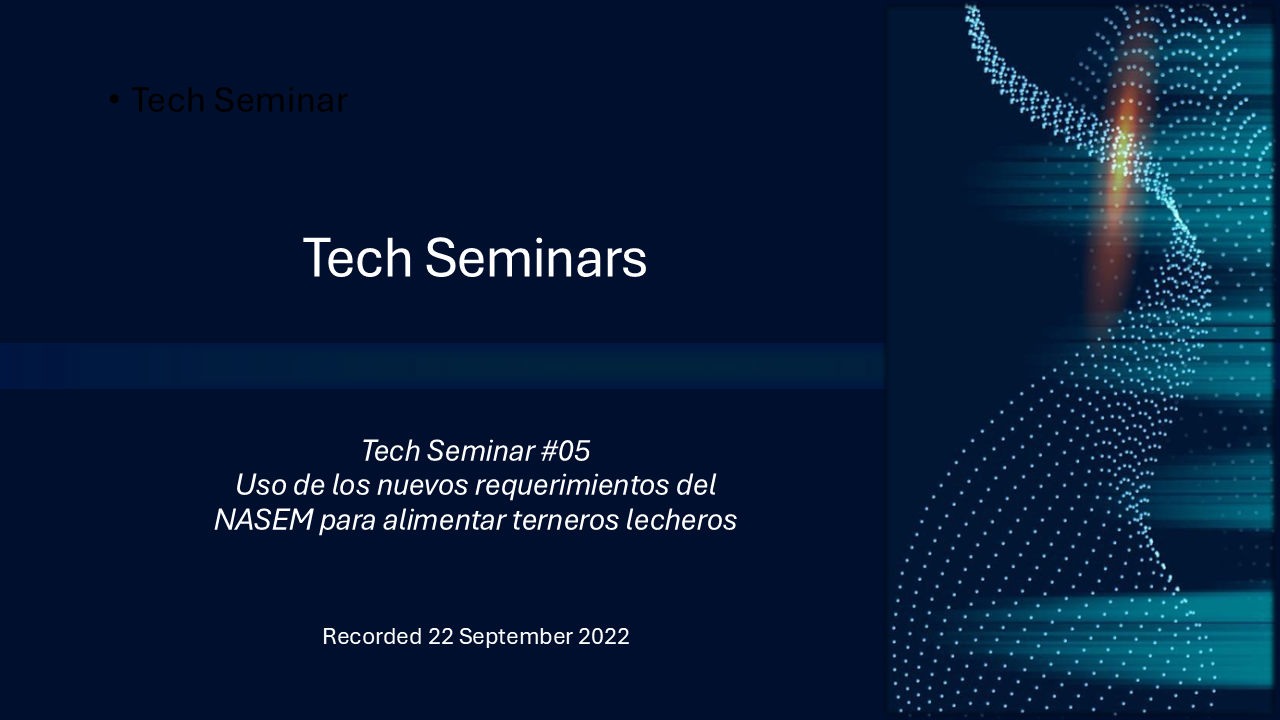 • Tech Seminar

Tech Seminars

Tech Seminar #05
Uso de los nuevos requerimientos del NASEM para alimentar terneros lecheros

Recorded 22 September 2022